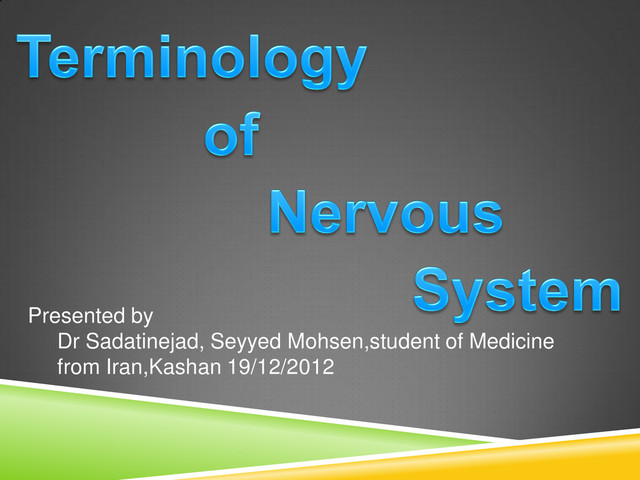 Terminology of Nervous System

Presented by
Dr Sadatinejad, Seyyed Mohsen,student of Medicine from Iran,Kashan 19/12/2012